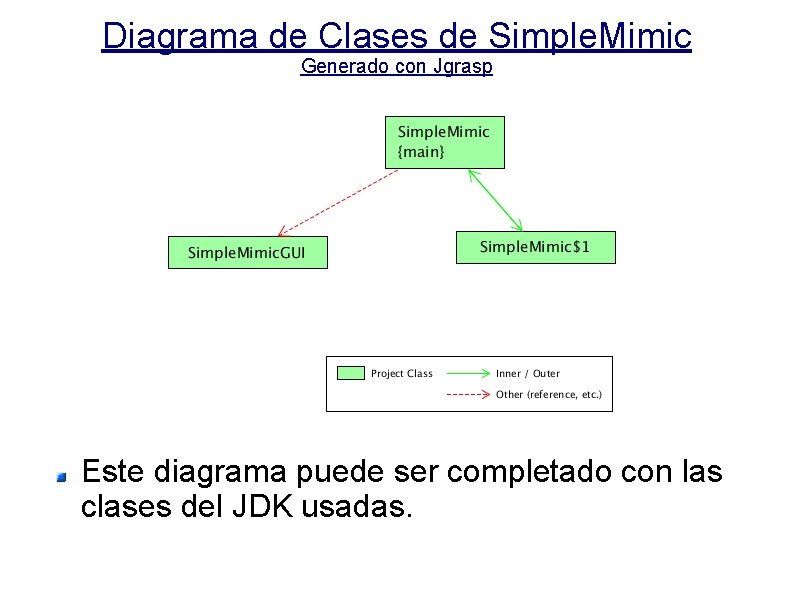 Diagrama de Clases de SimpleMimic
Generado con Jgrasp

SimpleMimic
{main}

SimpleMimicGUI

SimpleMimic$1

Project Class
Inner / Outer
Other (reference, etc.)

Este diagrama puede ser completado con las clases del JDK usadas.